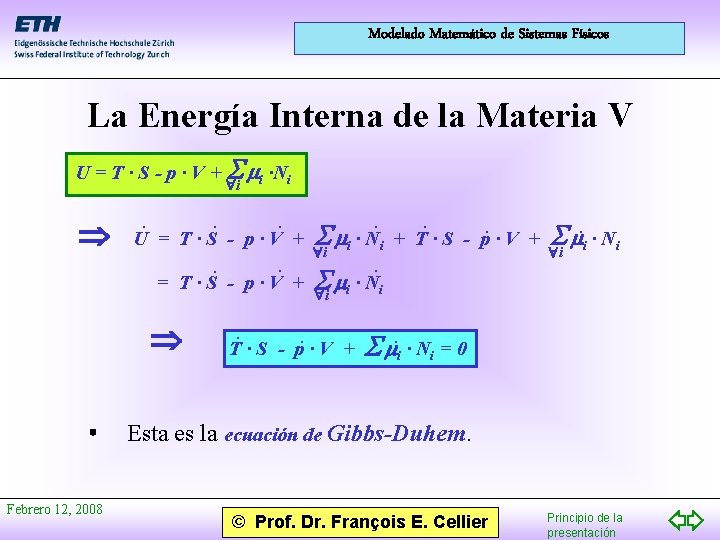 ETH
Eidgenössische Technische Hochschule Zürich
Swiss Federal Institute of Technology Zurich

Modelado Matemático de Sistemas Físicos

La Energía Interna de la Materia V

$U = T \cdot S - p \cdot V + \sum_{\forall i} \mu_i \cdot N_i$

$\Rightarrow \quad \dot{U} = T \cdot \dot{S} - p \cdot \dot{V} + \sum_{\forall i} \mu_i \cdot \dot{N}_i + \dot{T} \cdot S - \dot{p} \cdot V + \sum_{\forall i} \dot{\mu}_i \cdot N_i$

$= T \cdot \dot{S} - p \cdot \dot{V} + \sum_{\forall i} \mu_i \cdot \dot{N}_i$

$\Rightarrow \quad \dot{T} \cdot S - \dot{p} \cdot V + \sum \dot{\mu}_i \cdot N_i = 0$

▪ Esta es la ecuación de Gibbs-Duhem.

Febrero 12, 2008

© Prof. Dr. François E. Cellier

Principio de la presentación